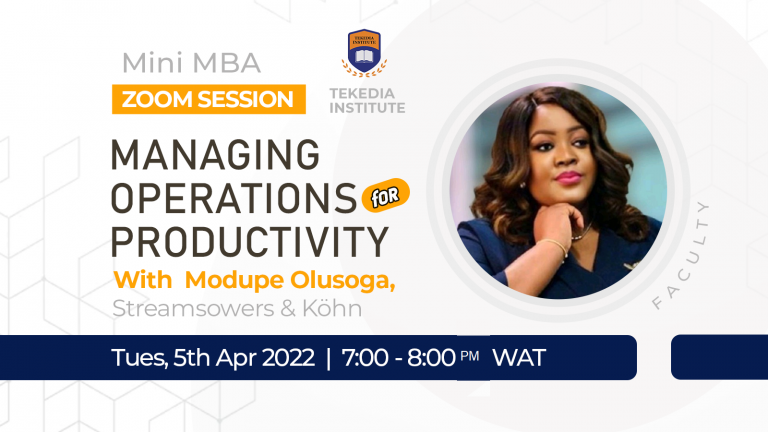 Mini MBA
ZOOM SESSION

TEKEDIA INSTITUTE

TEKEDIA INSTITUTE

MANAGING OPERATIONS foR PRODUCTIVITY

With Modupe Olusoga,
Streamsowers & Köhn

FACULTY

Tues, 5th Apr 2022 | 7:00 - 8:00 PM WAT